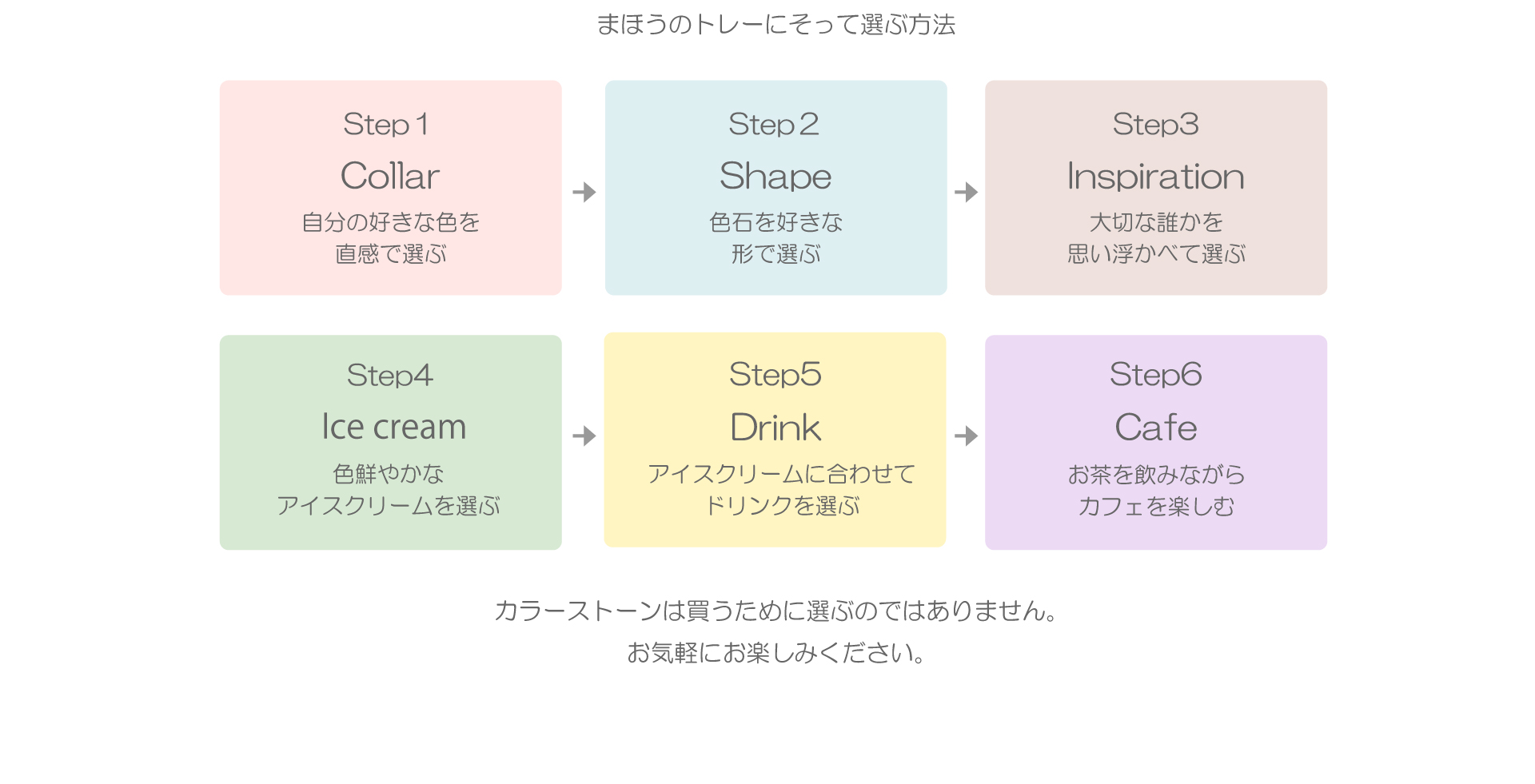 まほうのトレーにそって選ぶ方法

Step 1
Collar
自分の好きな色を
直感で選ぶ

Step 2
Shape
色石を好きな
形で選ぶ

Step3
Inspiration
大切な誰かを
思い浮かべて選ぶ

Step4
Ice cream
色鮮やかな
アイスクリームを選ぶ

Step5
Drink
アイスクリームに合わせて
ドリンクを選ぶ

Step6
Cafe
お茶を飲みながら
カフェを楽しむ

カラーストーンは買うために選ぶのではありません。
お気軽にお楽しみください。